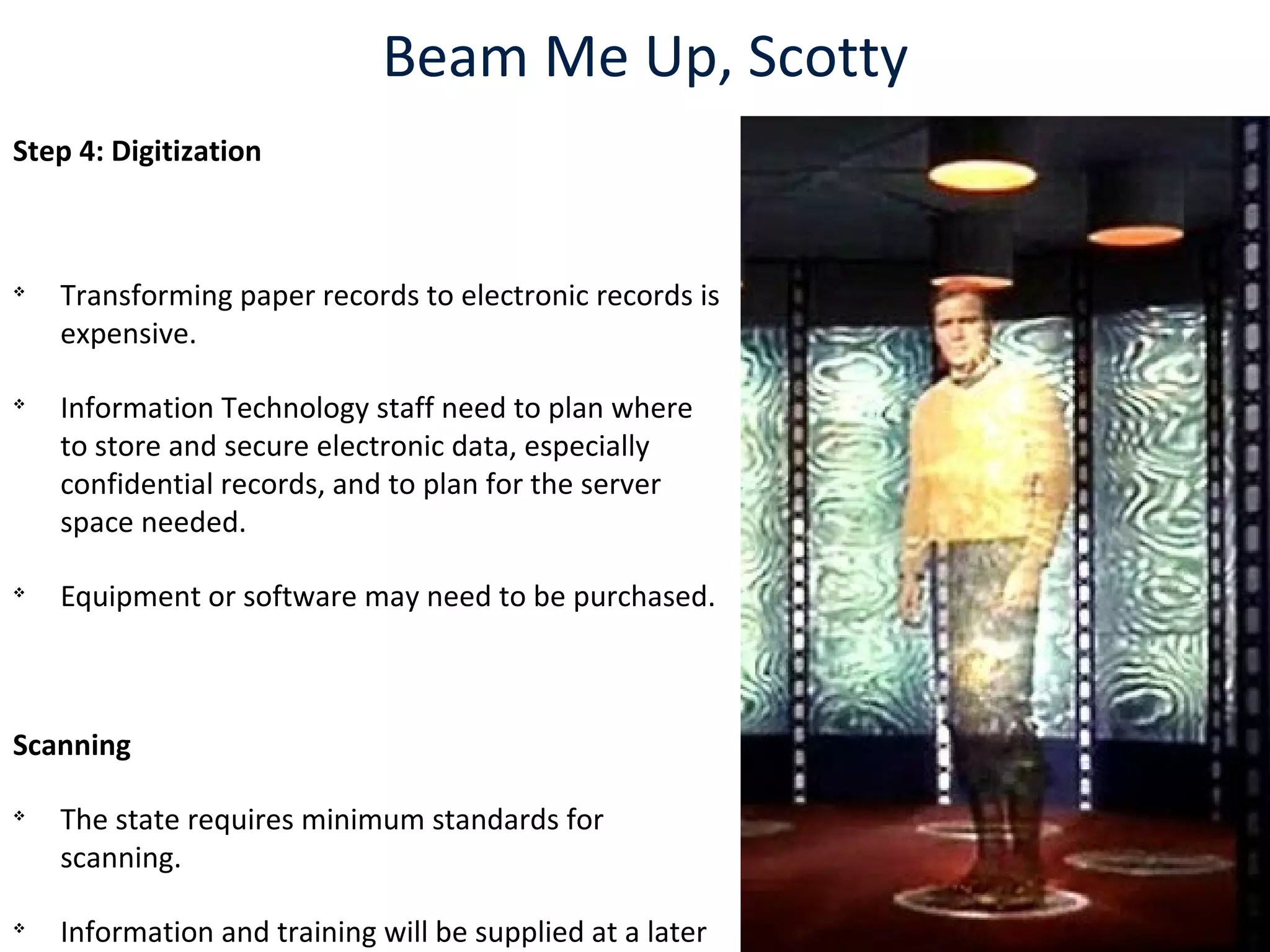 Beam Me Up, Scotty

Step 4: Digitization

❖ Transforming paper records to electronic records is expensive.

❖ Information Technology staff need to plan where to store and secure electronic data, especially confidential records, and to plan for the server space needed.

❖ Equipment or software may need to be purchased.

Scanning

❖ The state requires minimum standards for scanning.

❖ Information and training will be supplied at a later